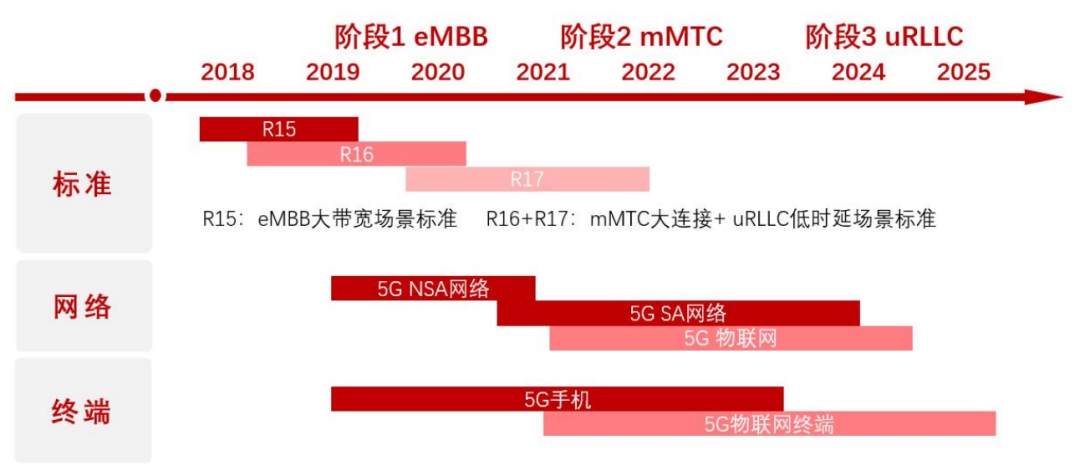 阶段1 eMBB 阶段2 mMTC 阶段3 uRLLC

2018 2019 2020 2021 2022 2023 2024 2025

标准

R15

R16

R17

R15：eMBB大带宽场景标准 R16+R17：mMTC大连接+ uRLLC低时延场景标准

网络

5G NSA网络

5G SA网络

5G 物联网

终端

5G手机

5G物联网终端